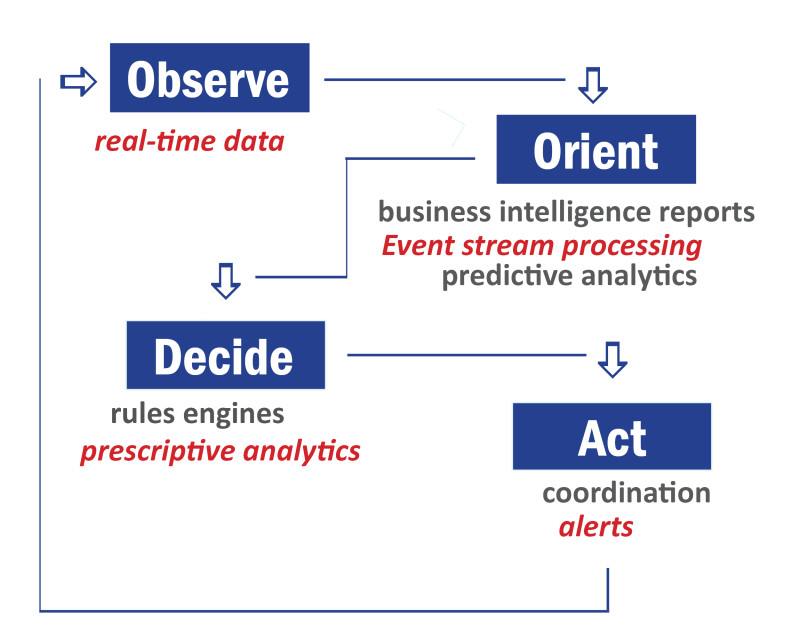 Observe
real-time data

Orient
business intelligence reports
Event stream processing
predictive analytics

Decide
rules engines
prescriptive analytics

Act
coordination
alerts